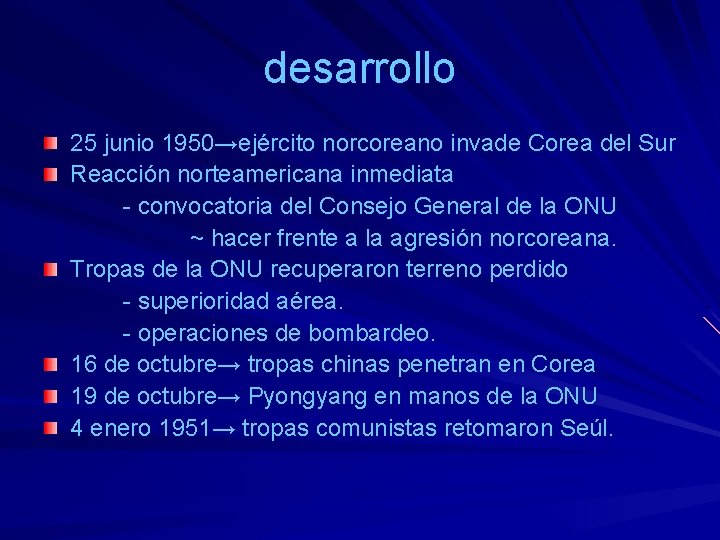 desarrollo

25 junio 1950→ejército norcoreano invade Corea del Sur

Reacción norteamericana inmediata

- convocatoria del Consejo General de la ONU

~ hacer frente a la agresión norcoreana.

Tropas de la ONU recuperaron terreno perdido

- superioridad aérea.

- operaciones de bombardeo.

16 de octubre→ tropas chinas penetran en Corea

19 de octubre→ Pyongyang en manos de la ONU

4 enero 1951→ tropas comunistas retomaron Seúl.